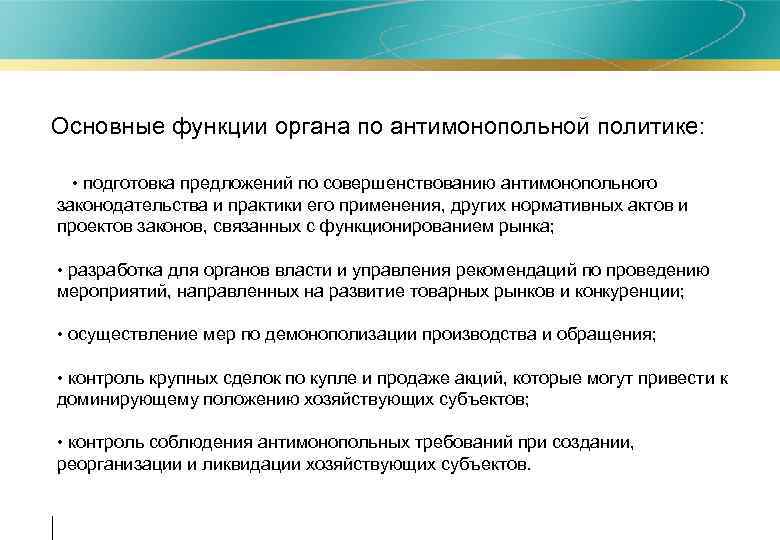 Основные функции органа по антимонопольной политике:

• подготовка предложений по совершенствованию антимонопольного законодательства и практики его применения, других нормативных актов и проектов законов, связанных с функционированием рынка;

• разработка для органов власти и управления рекомендаций по проведению мероприятий, направленных на развитие товарных рынков и конкуренции;

• осуществление мер по демонополизации производства и обращения;

• контроль крупных сделок по купле и продаже акций, которые могут привести к доминирующему положению хозяйствующих субъектов;

• контроль соблюдения антимонопольных требований при создании, реорганизации и ликвидации хозяйствующих субъектов.